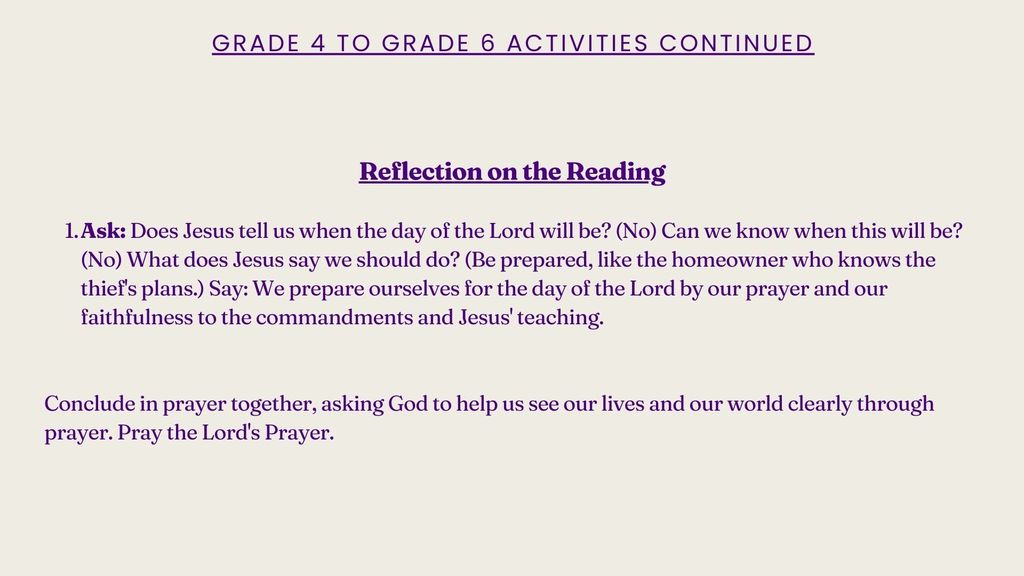 GRADE 4 TO GRADE 6 ACTIVITIES CONTINUED

Reflection on the Reading

1. Ask: Does Jesus tell us when the day of the Lord will be? (No) Can we know when this will be? (No) What does Jesus say we should do? (Be prepared, like the homeowner who knows the thief's plans.) Say: We prepare ourselves for the day of the Lord by our prayer and our faithfulness to the commandments and Jesus' teaching.

Conclude in prayer together, asking God to help us see our lives and our world clearly through prayer. Pray the Lord's Prayer.